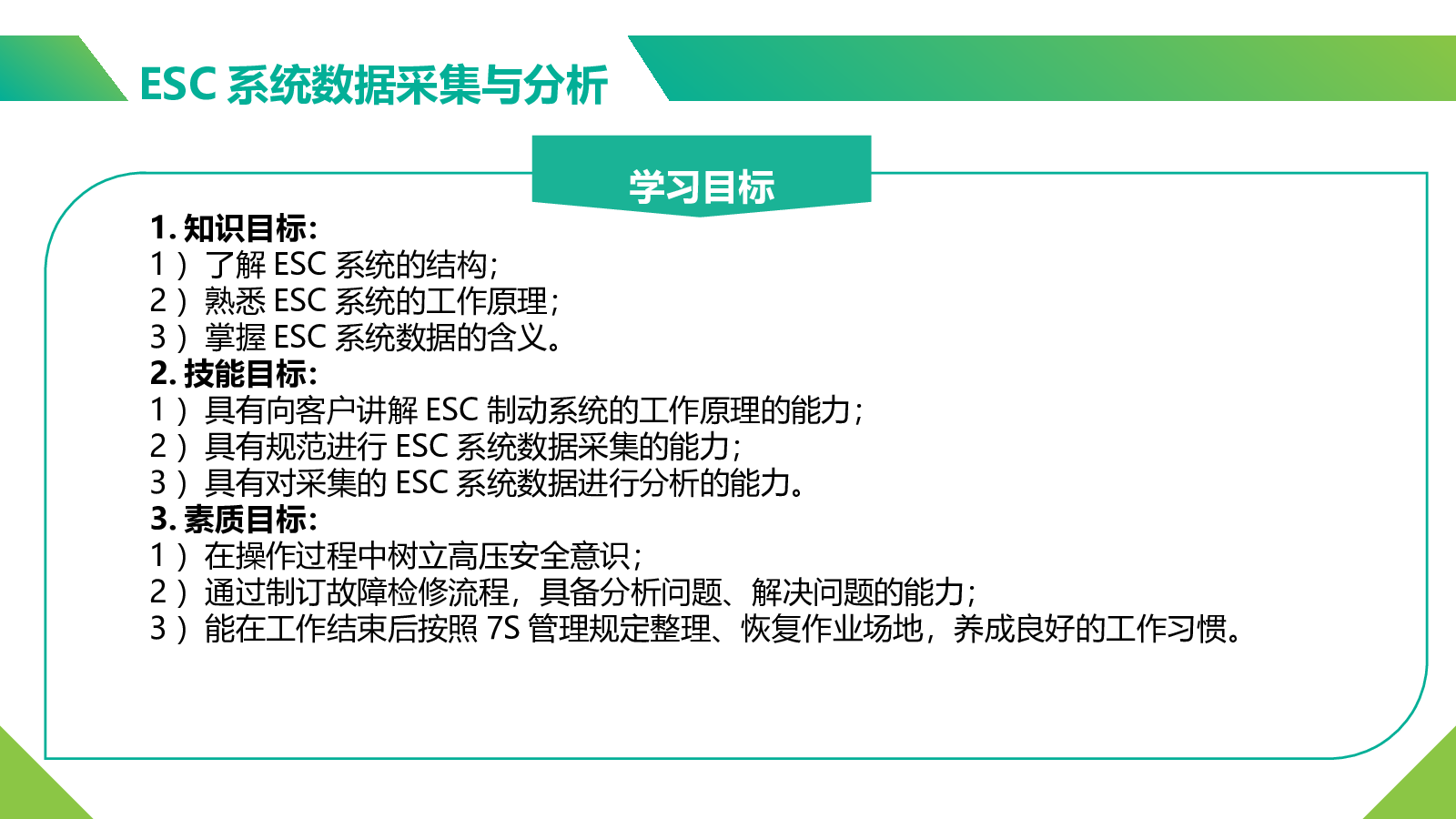 ESC 系统数据采集与分析

学习目标

1. 知识目标:
1）了解 ESC 系统的结构;
2）熟悉 ESC 系统的工作原理;
3）掌握 ESC 系统数据的含义。
2. 技能目标:
1）具有向客户讲解 ESC 制动系统的工作原理的能力;
2）具有规范进行 ESC 系统数据采集的能力;
3）具有对采集的 ESC 系统数据进行分析的能力。
3. 素质目标:
1）在操作过程中树立高压安全意识;
2）通过制订故障检修流程，具备分析问题、解决问题的能力;
3）能在工作结束后按照 7S 管理规定整理、恢复作业场地，养成良好的工作习惯。